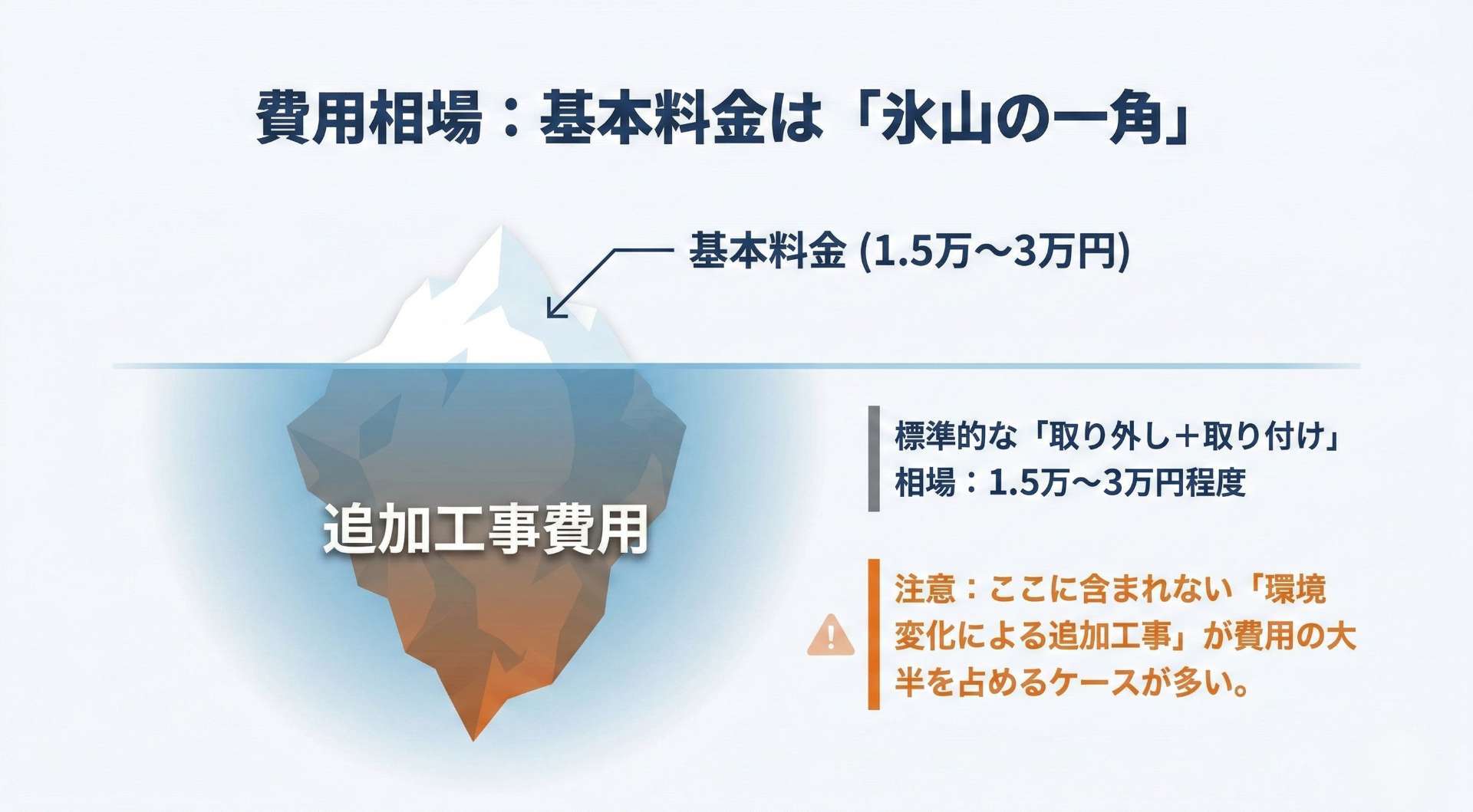 費用相場：基本料金は「氷山の一角」

基本料金 (1.5万〜3万円)

追加工事費用

標準的な「取り外し＋取り付け」
相場：1.5万〜3万円程度

注意：ここに含まれない「環境変化による追加工事」が費用の大半を占めるケースが多い。